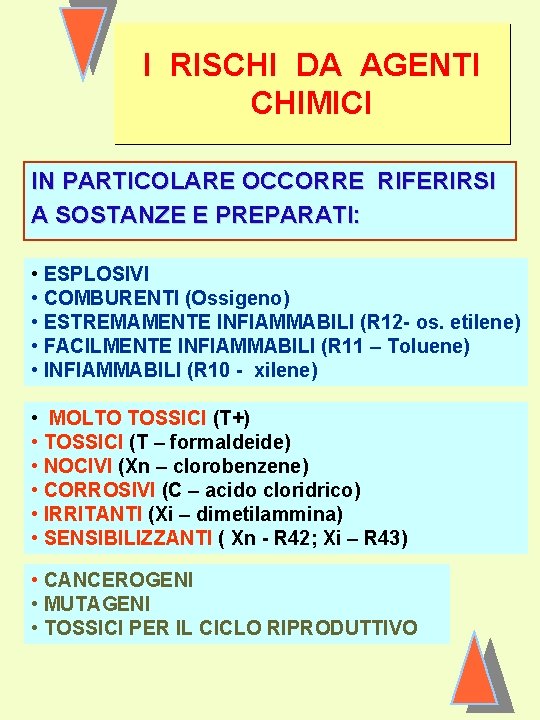 I RISCHI DA AGENTI CHIMICI

IN PARTICOLARE OCCORRE RIFERIRSI A SOSTANZE E PREPARATI:

• ESPLOSIVI
• COMBURENTI (Ossigeno)
• ESTREMAMENTE INFIAMMABILI (R12- os. etilene)
• FACILMENTE INFIAMMABILI (R11 – Toluene)
• INFIAMMABILI (R10 - xilene)

• MOLTO TOSSICI (T+)
• TOSSICI (T – formaldeide)
• NOCIVI (Xn – clorobenzene)
• CORROSIVI (C – acido cloridrico)
• IRRITANTI (Xi – dimetilammina)
• SENSIBILIZZANTI ( Xn - R42; Xi – R43)

• CANCEROGENI
• MUTAGENI
• TOSSICI PER IL CICLO RIPRODUTTIVO